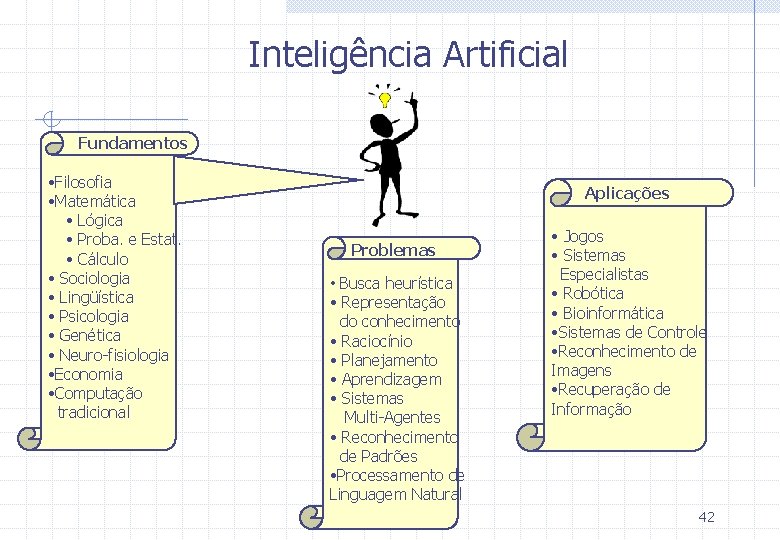 Inteligência Artificial

Fundamentos

•Filosofia
•Matemática
• Lógica
• Proba. e Estat.
• Cálculo
• Sociologia
• Lingüística
• Psicologia
• Genética
• Neuro-fisiologia
•Economia
•Computação tradicional

Problemas

• Busca heurística
• Representação do conhecimento
• Raciocínio
• Planejamento
• Aprendizagem
• Sistemas Multi-Agentes
• Reconhecimento de Padrões
•Processamento de Linguagem Natural

Aplicações

• Jogos
• Sistemas Especialistas
• Robótica
• Bioinformática
•Sistemas de Controle
•Reconhecimento de Imagens
•Recuperação de Informação

42